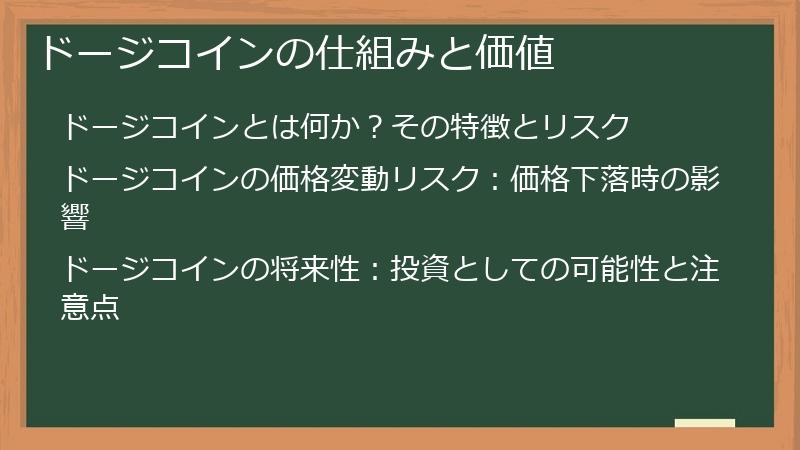 ドージコインの仕組みと価値

ドージコインとは何か？その特徴とリスク

ドージコインの価格変動リスク：価格下落時の影響

ドージコインの将来性：投資としての可能性と注意点